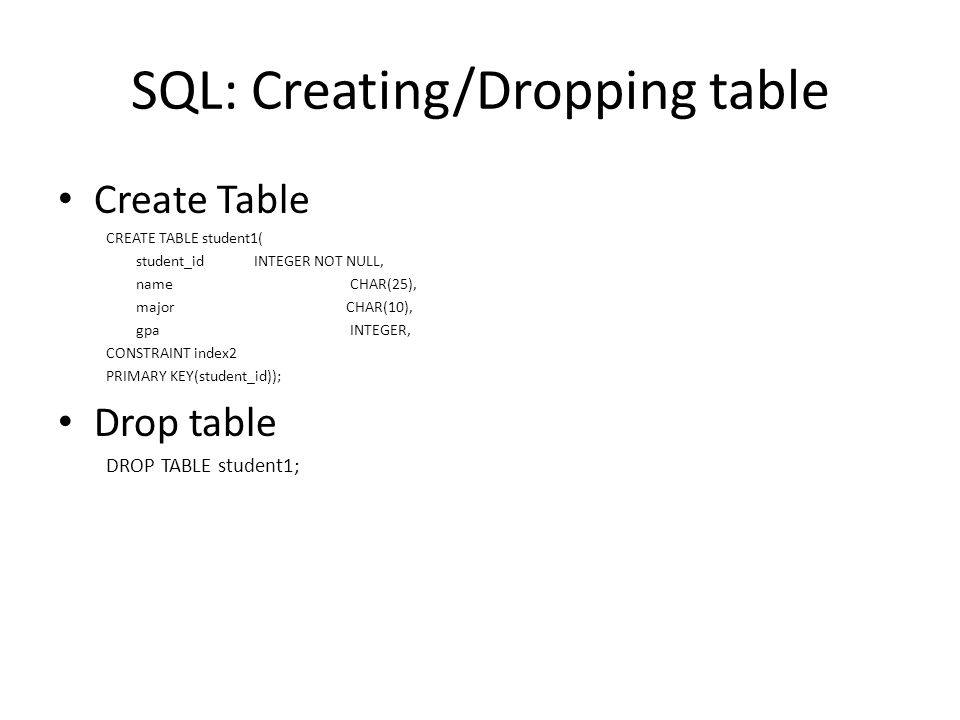 SQL: Creating/Dropping table

• Create Table

CREATE TABLE student1(
student_id INTEGER NOT NULL,
name CHAR(25),
major CHAR(10),
gpa INTEGER,
CONSTRAINT index2
PRIMARY KEY(student_id));

• Drop table

DROP TABLE student1;